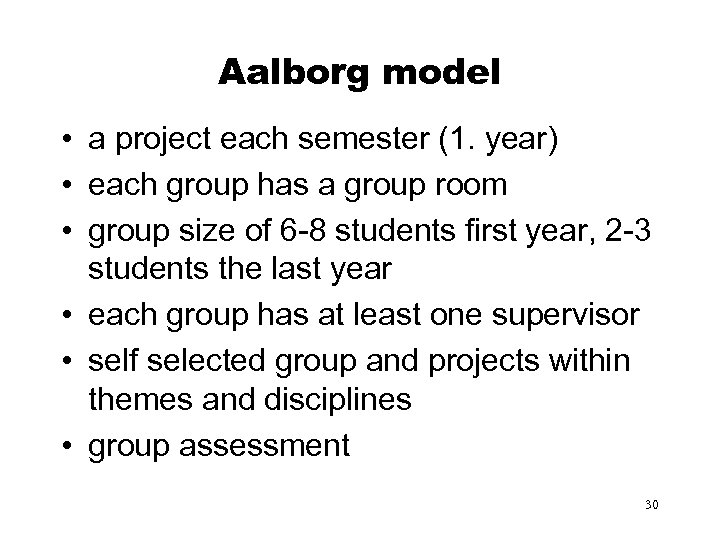 Aalborg model

• a project each semester (1. year)
• each group has a group room
• group size of 6-8 students first year, 2-3 students the last year
• each group has at least one supervisor
• self selected group and projects within themes and disciplines
• group assessment

30